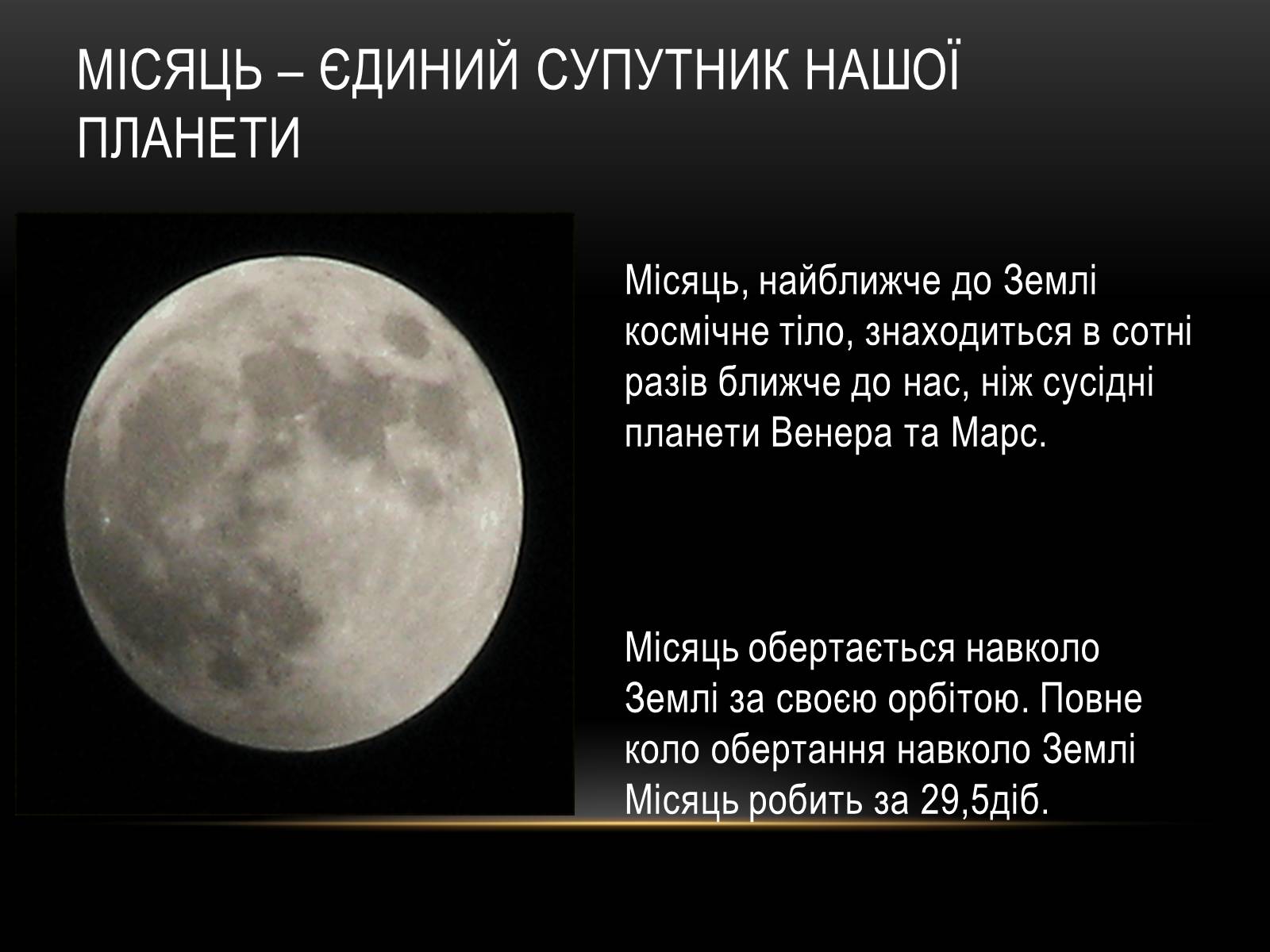 МІСЯЦЬ – ЄДИНИЙ СУПУТНИК НАШОЇ ПЛАНЕТИ

Місяць, найближче до Землі космічне тіло, знаходиться в сотні разів ближче до нас, ніж сусідні планети Венера та Марс.

Місяць обертається навколо Землі за своєю орбітою. Повне коло обертання навколо Землі Місяць робить за 29,5діб.